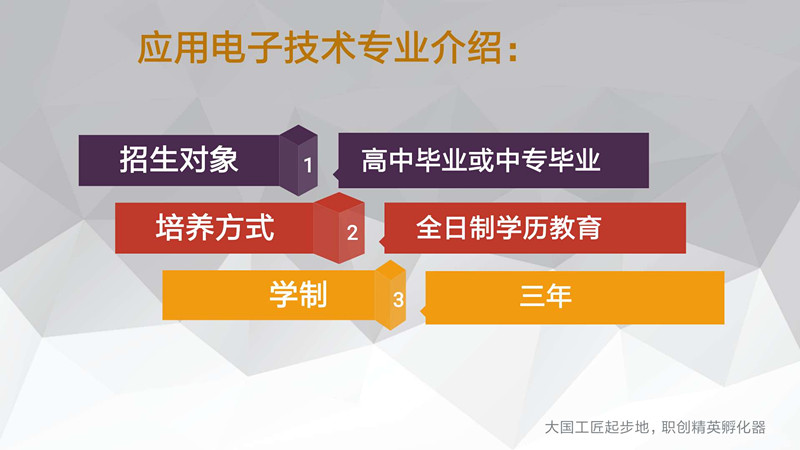 应用电子技术专业介绍：

招生对象 1 高中毕业或中专毕业

培养方式 2 全日制学历教育

学制 3 三年

大国工匠起步地，职创精英孵化器